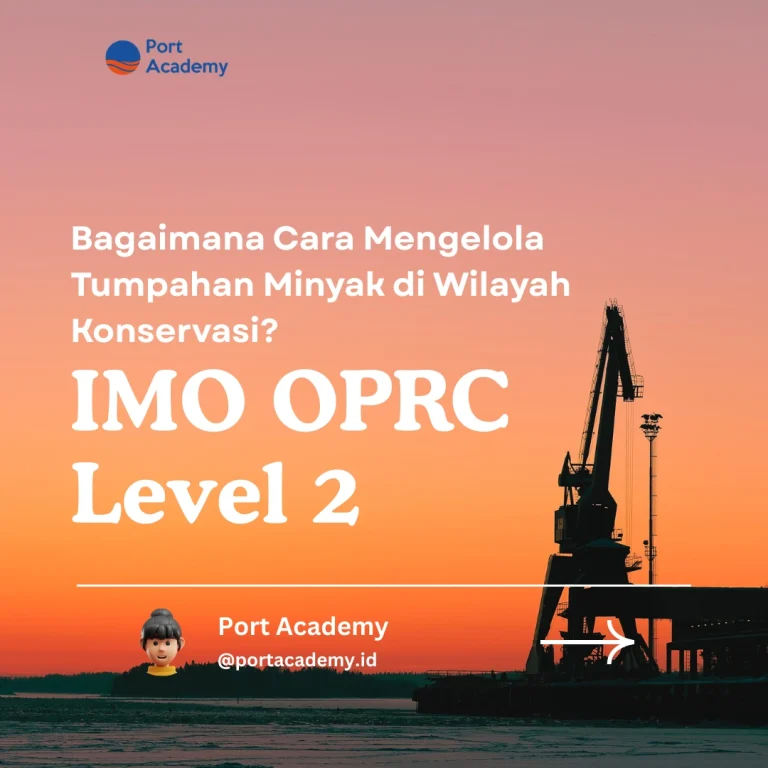 Port Academy

Bagaimana Cara Mengelola Tumpahan Minyak di Wilayah Konservasi?

IMO OPRC Level 2

Port Academy
@portacademy.id